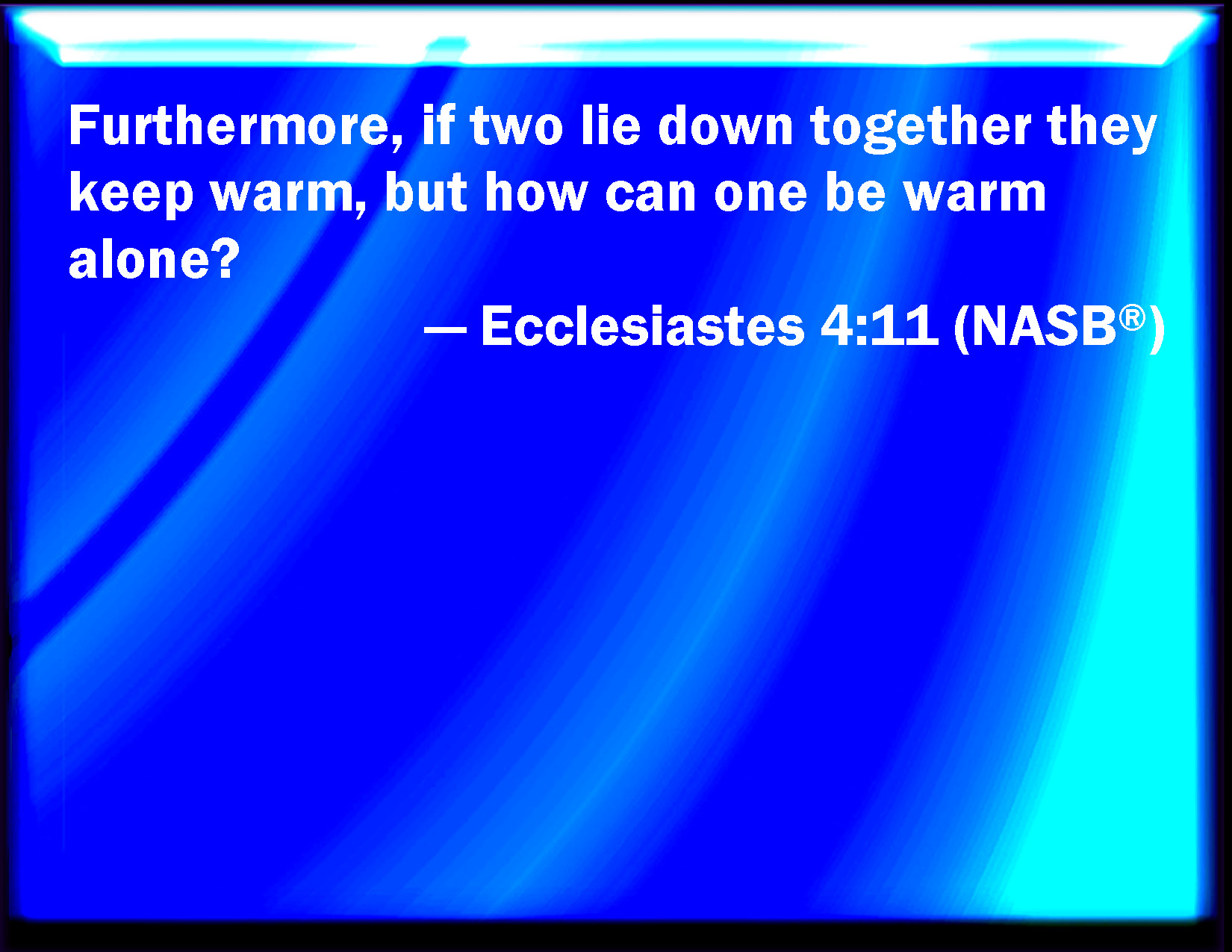 Furthermore, if two lie down together they keep warm, but how can one be warm alone?

— Ecclesiastes 4:11 (NASB®)